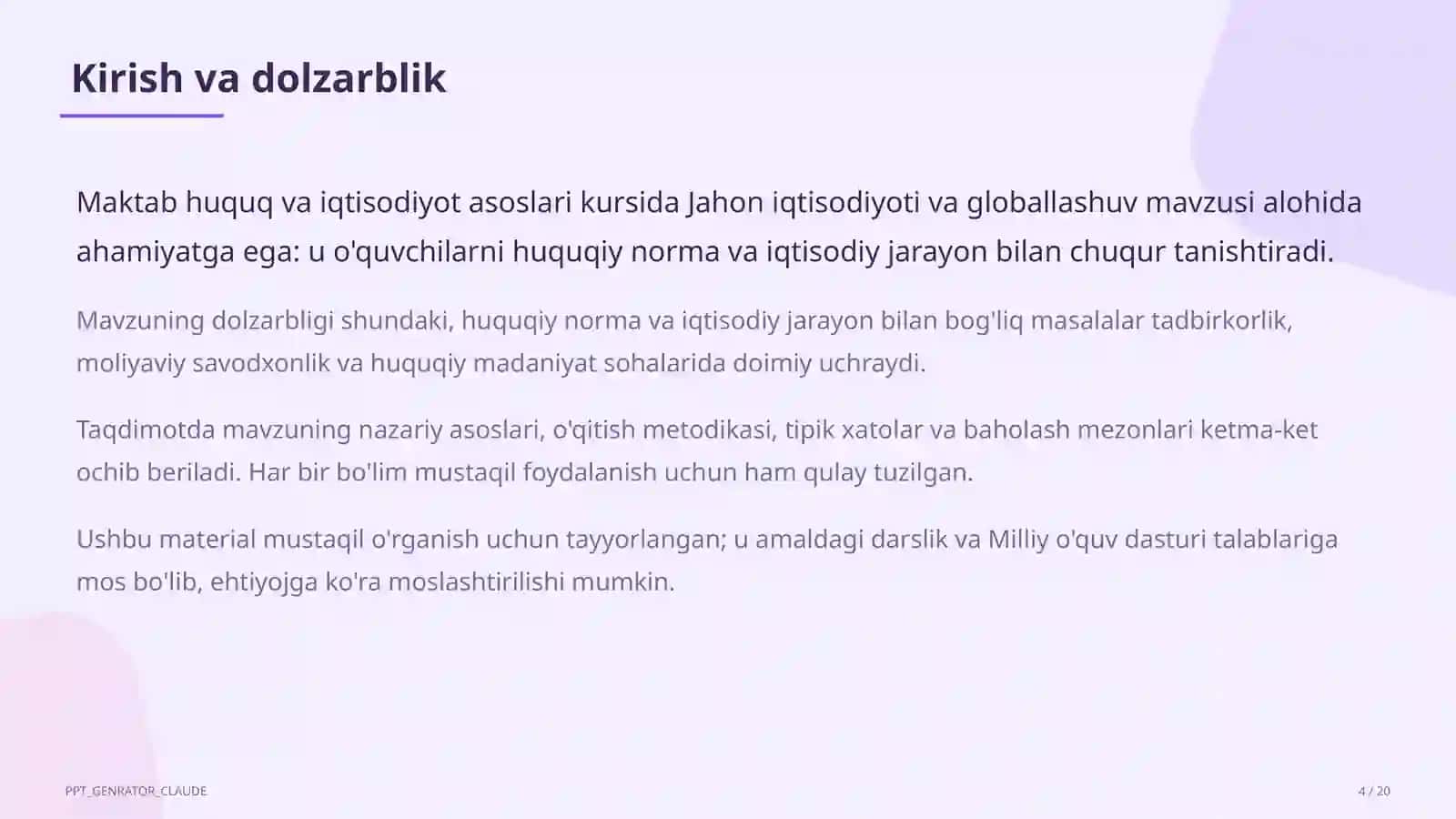 Kirish va dolzarblik

Maktab huquq va iqtisodiyot asoslari kursida Jahon iqtisodiyoti va globallashuv mavzusi alohida ahamiyatga ega: u o'quvchilarni huquqiy norma va iqtisodiy jarayon bilan chuqur tanishtiradi.

Mavzuning dolzarbligi shundaki, huquqiy norma va iqtisodiy jarayon bilan bog'liq masalalar tadbirkorlik, moliyaviy savodxonlik va huquqiy madaniyat sohalarida doimiy uchraydi.

Taqdimotda mavzuning nazariy asoslari, o'qitish metodikasi, tipik xatolar va baholash mezonlari ketma-ket ochib beriladi. Har bir bo'lim mustaqil foydalanish uchun ham qulay tuzilgan.

Ushbu material mustaqil o'rganish uchun tayyorlangan; u amaldagi darslik va Milliy o'quv dasturi talablariga mos bo'lib, ehtiyojga ko'ra moslashtirilishi mumkin.

PPT_GENRATOR_CLAUDE

4 / 20